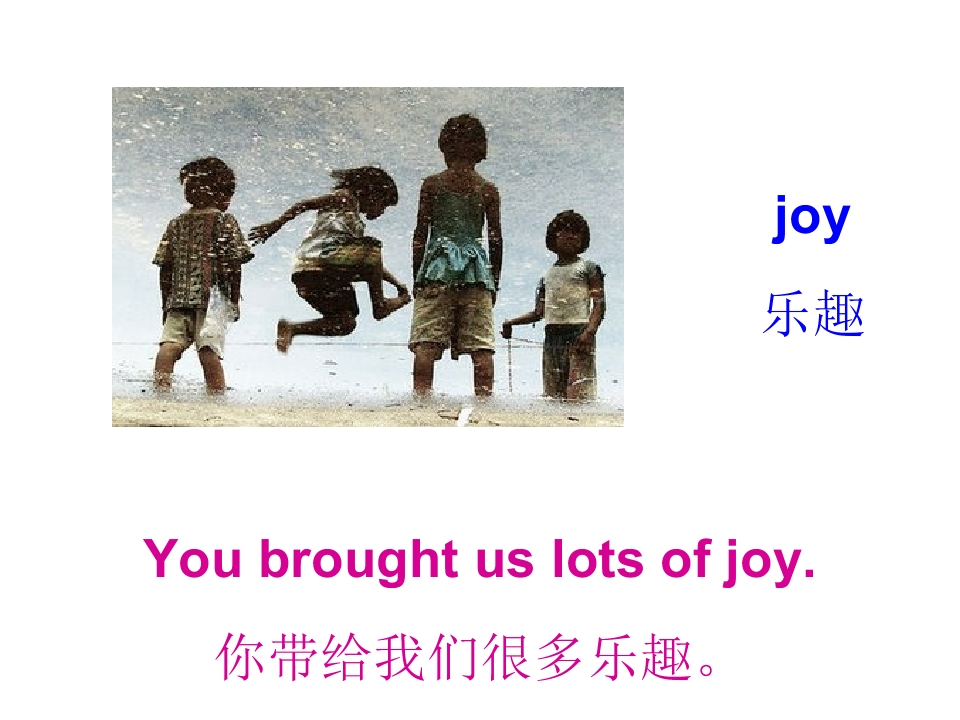 joy
乐趣

You brought us lots of joy.
你带给我们很多乐趣。